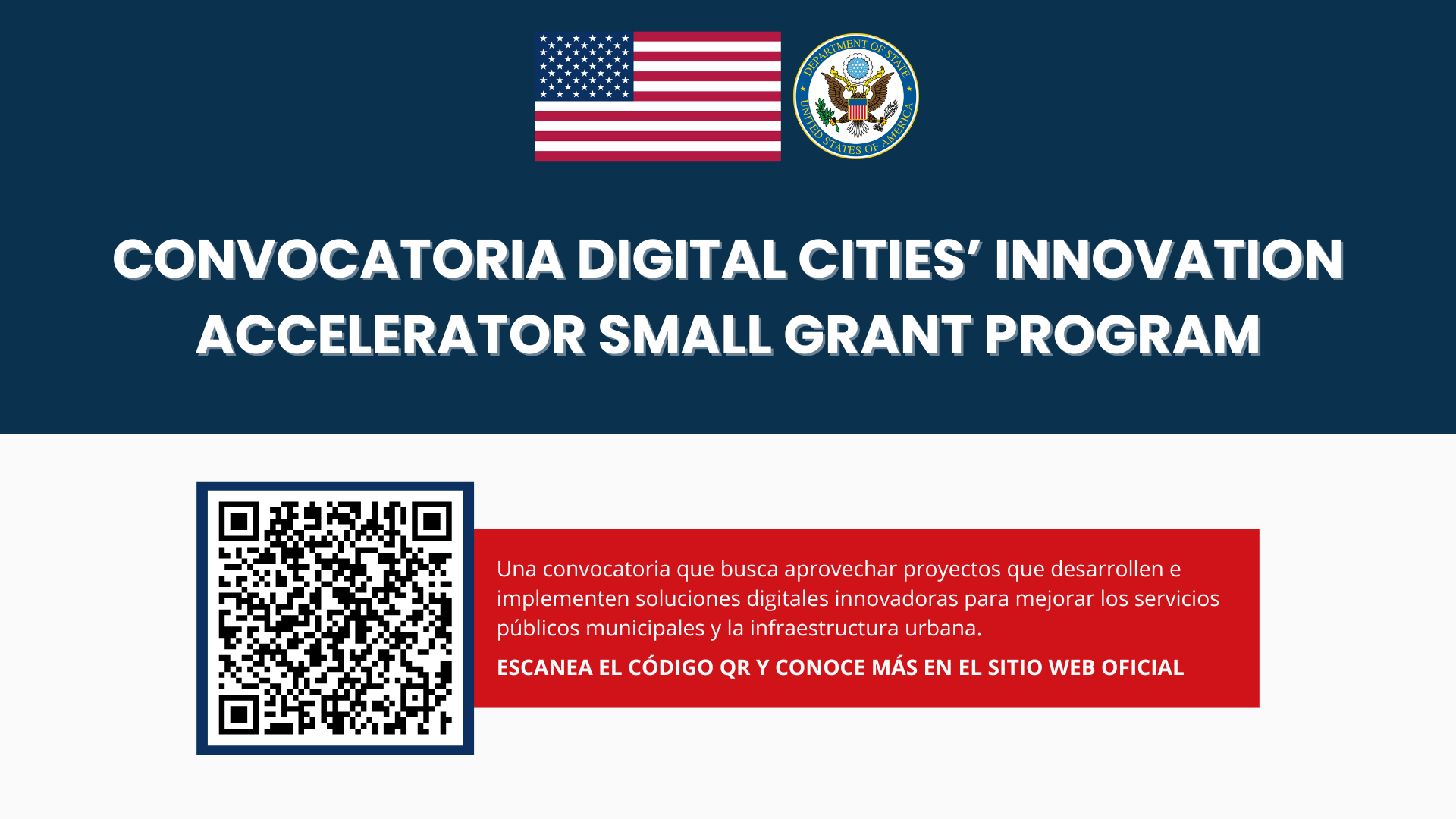 DEPARTMENT OF STATE
UNITED STATES OF AMERICA

CONVOCATORIA DIGITAL CITIES' INNOVATION ACCELERATOR SMALL GRANT PROGRAM

Una convocatoria que busca aprovechar proyectos que desarrollen e implementen soluciones digitales innovadoras para mejorar los servicios públicos municipales y la infraestructura urbana.

ESCANEA EL CÓDIGO QR Y CONOCE MÁS EN EL SITIO WEB OFICIAL